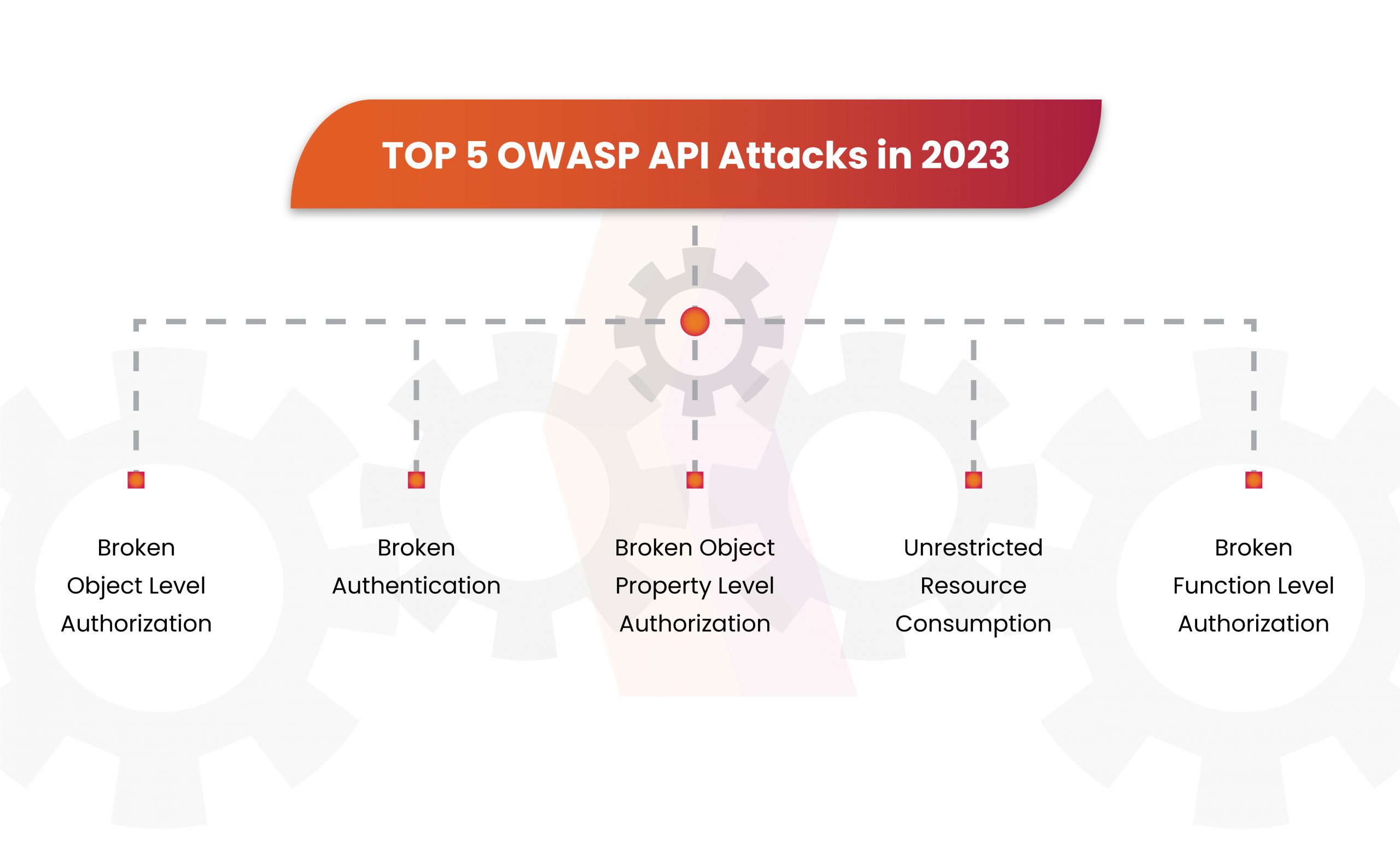 TOP 5 OWASP API Attacks in 2023

Broken Object Level Authorization

Broken Authentication

Broken Object Property Level Authorization

Unrestricted Resource Consumption

Broken Function Level Authorization